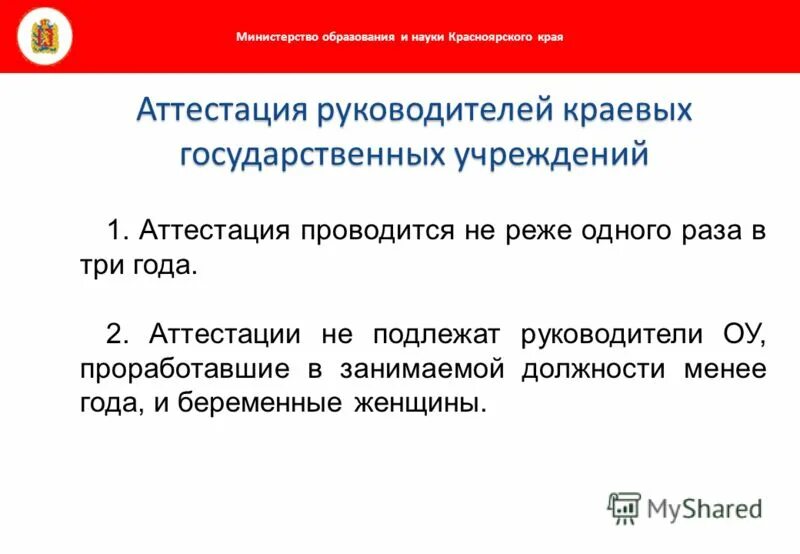 Министерство образования и науки Красноярского края

Аттестация руководителей краевых государственных учреждений

1. Аттестация проводится не реже одного раза в три года.

2. Аттестации не подлежат руководители ОУ, проработавшие в занимаемой должности менее года, и беременные женщины.

MyShared